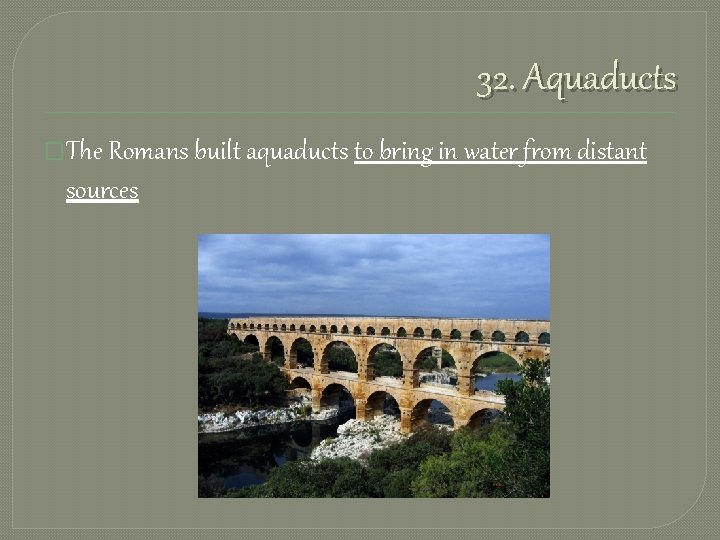 32. Aquaducts

The Romans built aquaducts to bring in water from distant sources